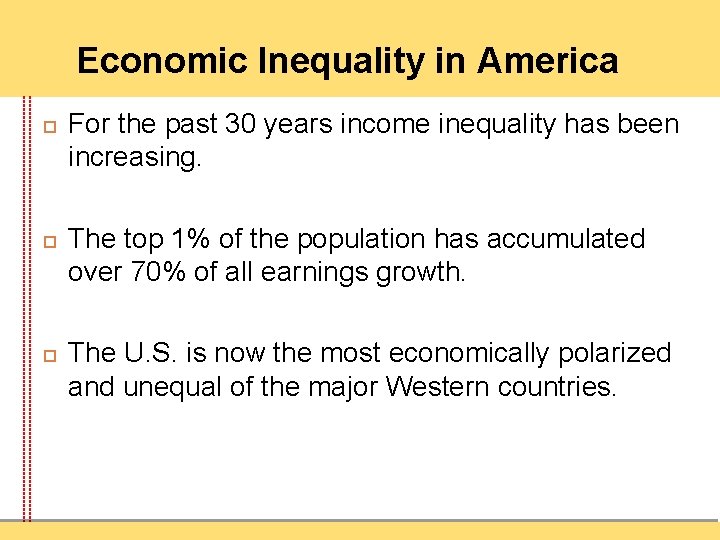 Economic Inequality in America

For the past 30 years income inequality has been increasing.

The top 1% of the population has accumulated over 70% of all earnings growth.

The U.S. is now the most economically polarized and unequal of the major Western countries.